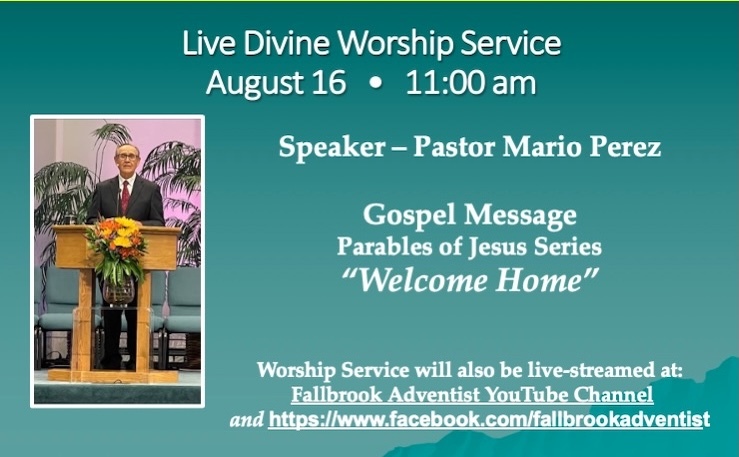 Live Divine Worship Service
August 16 • 11:00 am

Speaker – Pastor Mario Perez

Gospel Message
Parables of Jesus Series
"Welcome Home"

Worship Service will also be live-streamed at:
Fallbrook Adventist YouTube Channel
and https://www.facebook.com/fallbrookadventist